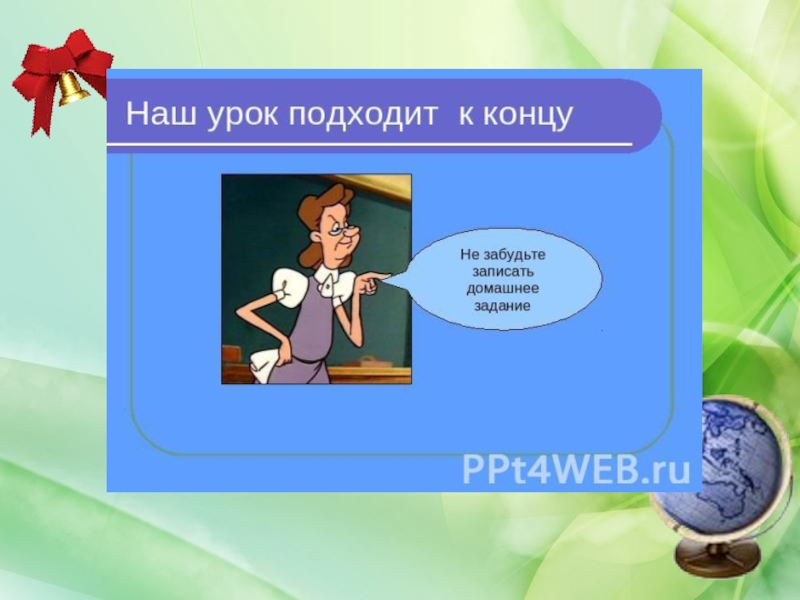 Наш урок подходит к концу

Не забудьте записать домашнее задание

PPt4WEB.ru